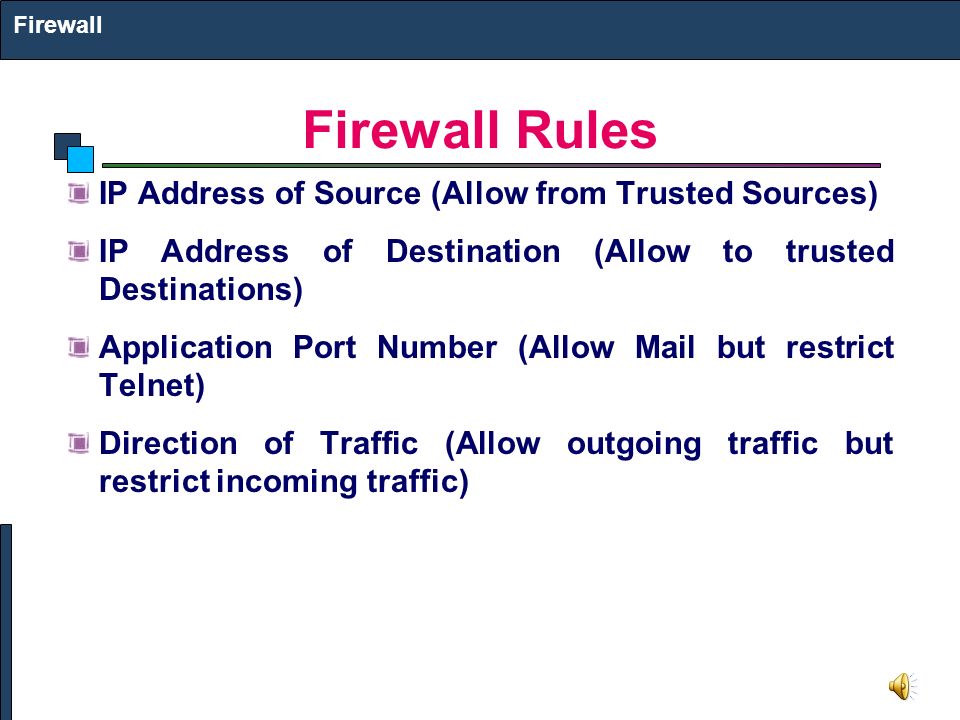 Firewall

Firewall Rules

IP Address of Source (Allow from Trusted Sources)

IP Address of Destination (Allow to trusted Destinations)

Application Port Number (Allow Mail but restrict Telnet)

Direction of Traffic (Allow outgoing traffic but restrict incoming traffic)